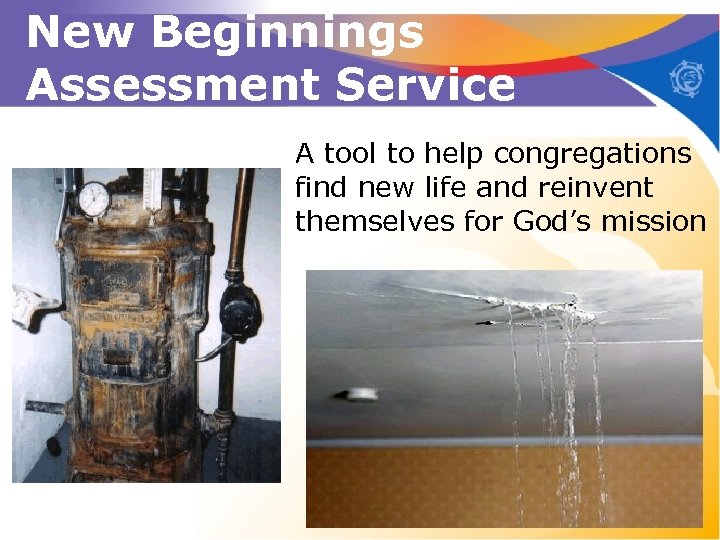 New Beginnings Assessment Service

A tool to help congregations find new life and reinvent themselves for God's mission